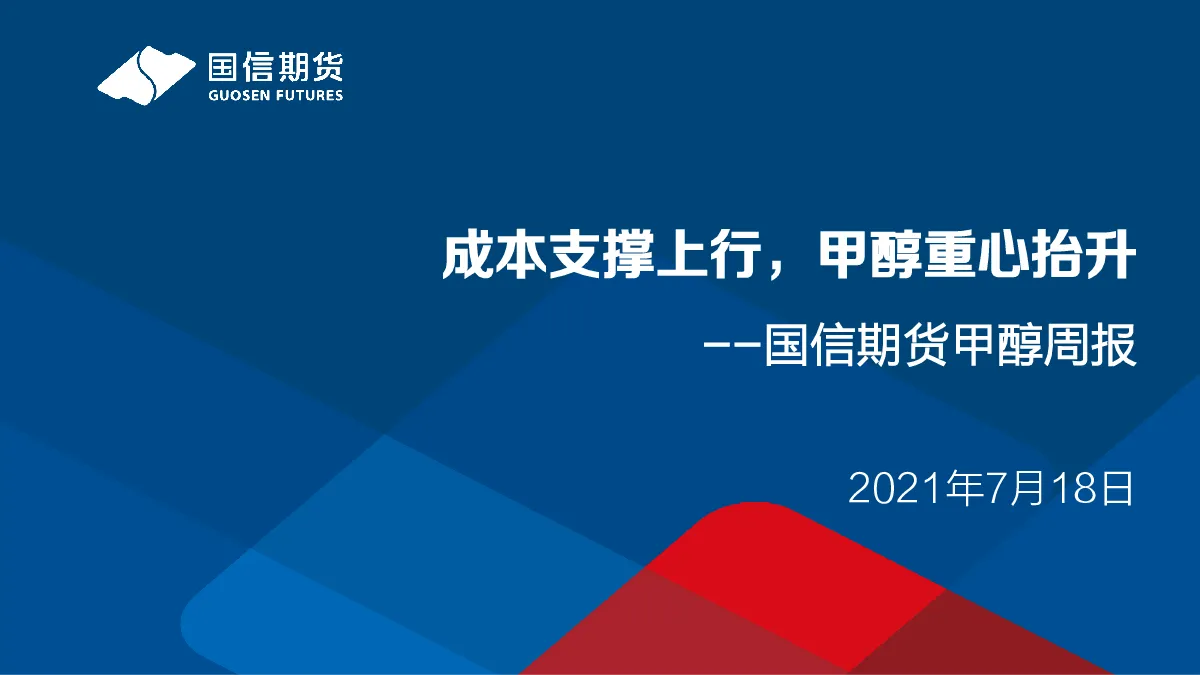 国信期货
GUOSEN FUTURES

成本支撑上行，甲醇重心抬升

——国信期货甲醇周报

2021年7月18日